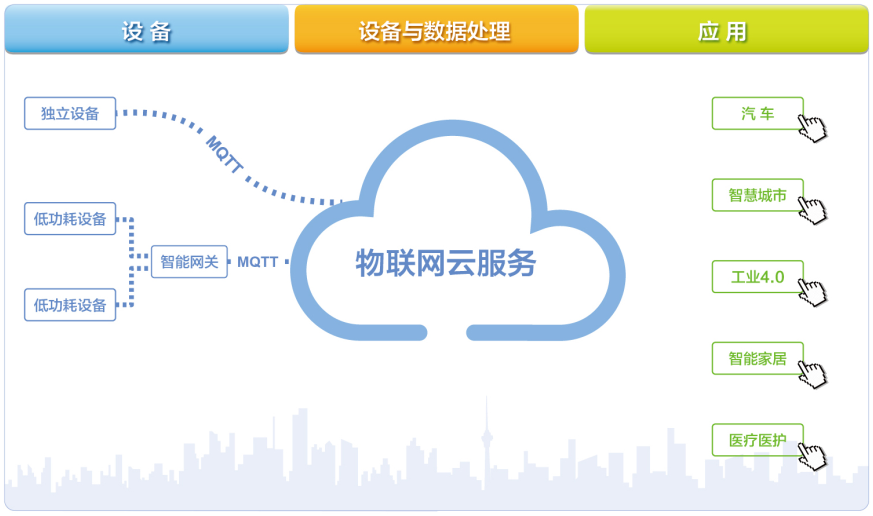 设 备

设备与数据处理

应 用

独立设备

MQTT

低功耗设备

智能网关

MQTT

低功耗设备

物联网云服务

汽 车

智慧城市

工业4.0

智能家居

医疗医护